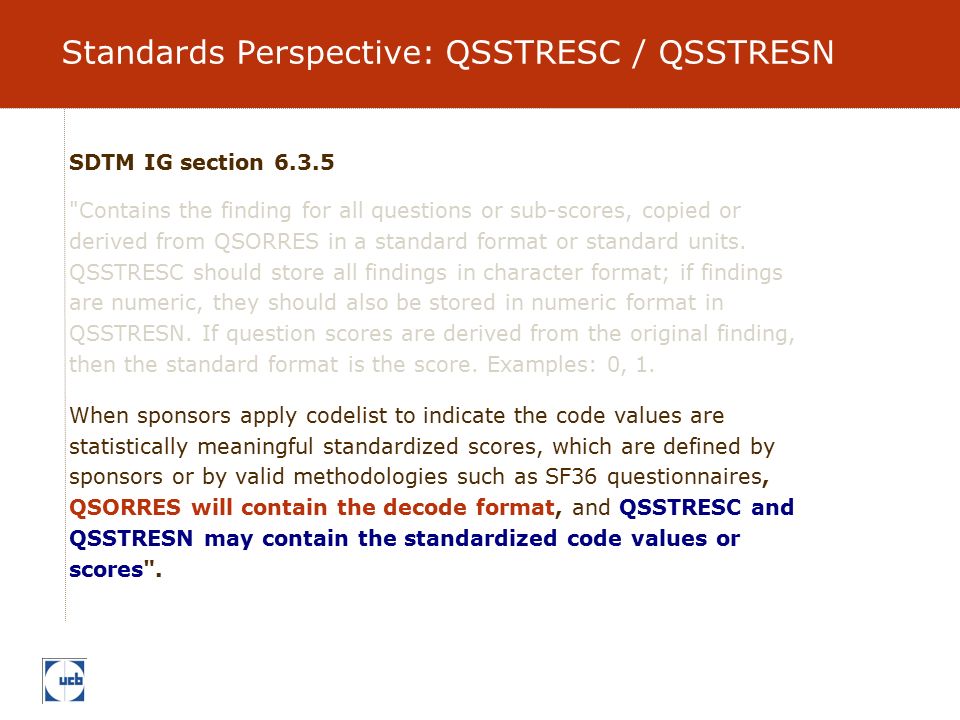 Standards Perspective: QSSTRESC / QSSTRESN

SDTM IG section 6.3.5

"Contains the finding for all questions or sub-scores, copied or derived from QSORRES in a standard format or standard units. QSSTRESC should store all findings in character format; if findings are numeric, they should also be stored in numeric format in QSSTRESN. If question scores are derived from the original finding, then the standard format is the score. Examples: 0, 1.

When sponsors apply codelist to indicate the code values are statistically meaningful standardized scores, which are defined by sponsors or by valid methodologies such as SF36 questionnaires, QSORRES will contain the decode format, and QSSTRESC and QSSTRESN may contain the standardized code values or scores".

ucb